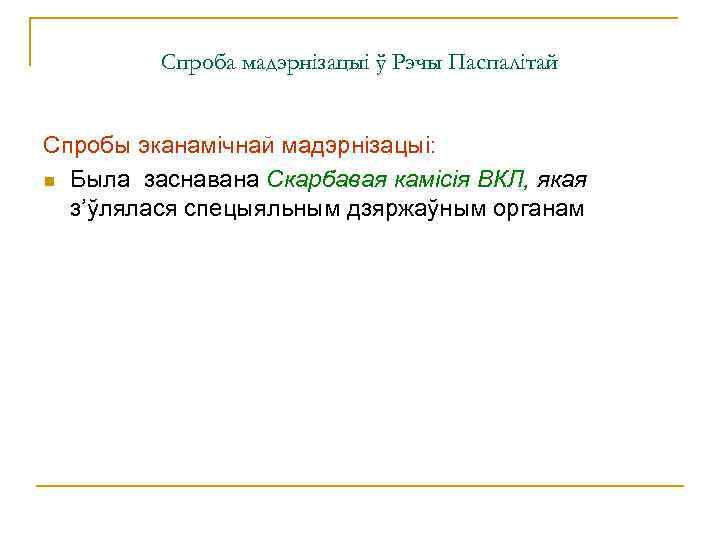 Спроба мадэрнізацыі ў Рэчы Паспалітай

Спробы эканамічнай мадэрнізацыі:

Была заснавана Скарбавая камісія ВКЛ, якая з'ўлялася спецыяльным дзяржаўным органам